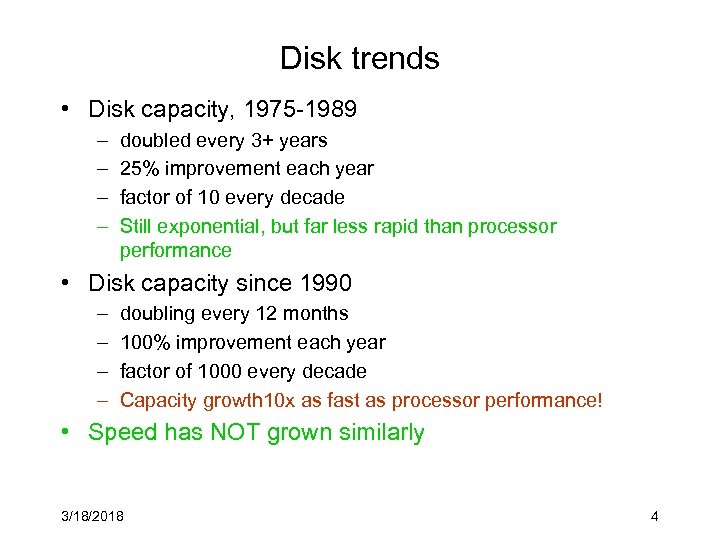 Disk trends

• Disk capacity, 1975-1989
– doubled every 3+ years
– 25% improvement each year
– factor of 10 every decade
– Still exponential, but far less rapid than processor performance

• Disk capacity since 1990
– doubling every 12 months
– 100% improvement each year
– factor of 1000 every decade
– Capacity growth10x as fast as processor performance!

• Speed has NOT grown similarly

3/18/2018

4